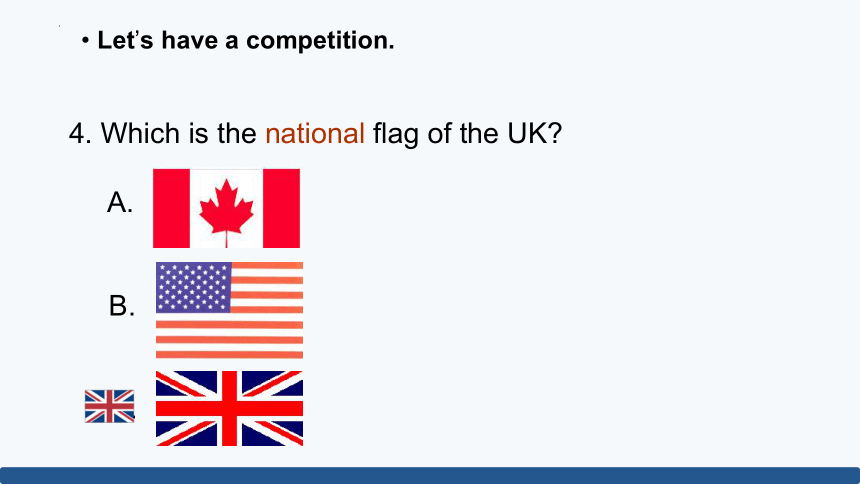 • Let's have a competition.

4. Which is the national flag of the UK?

A.

B.